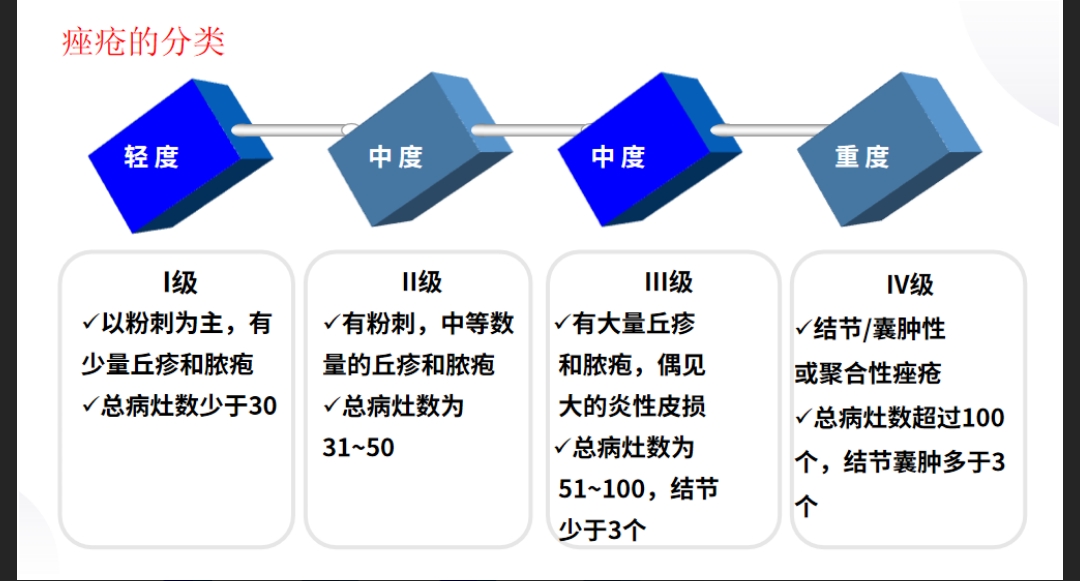 痤疮的分类

轻度

中度

中度

重度

I级
✓以粉刺为主，有少量丘疹和脓疱
✓总病灶数少于30

II级
✓有粉刺，中等数量的丘疹和脓疱
✓总病灶数为31~50

III级
✓有大量丘疹和脓疱，偶见大的炎性皮损
✓总病灶数为51~100，结节少于3个

IV级
✓结节/囊肿性或聚合性痤疮
✓总病灶数超过100个，结节囊肿多于3个